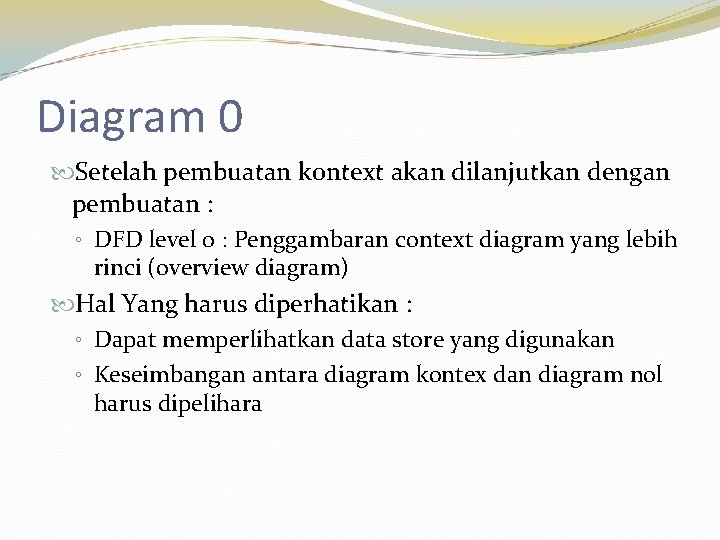 Diagram 0

Setelah pembuatan kontext akan dilanjutkan dengan pembuatan :

◦ DFD level 0 : Penggambaran context diagram yang lebih rinci (overview diagram)

Hal Yang harus diperhatikan :

◦ Dapat memperlihatkan data store yang digunakan

◦ Keseimbangan antara diagram kontex dan diagram nol harus dipelihara